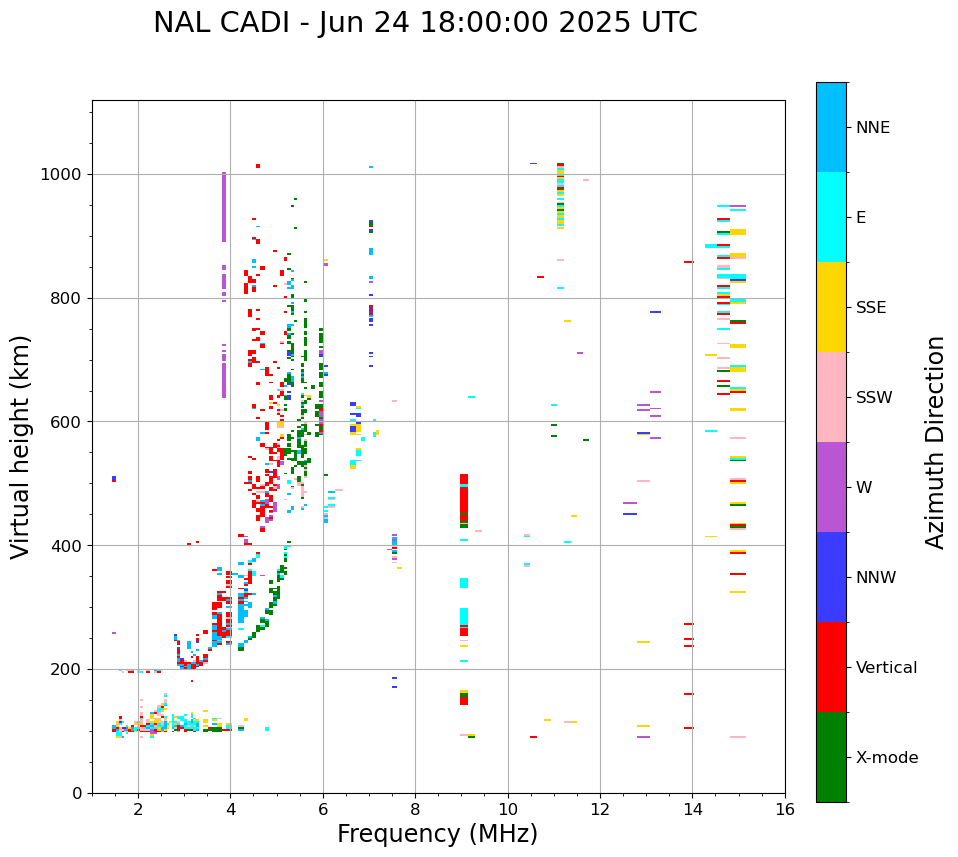 NAL CADI - Jun 24 18:00:00 2025 UTC

Virtual height (km)

1000
800
600
400
200
0

2
4
6
8
10
12
14
16

Frequency (MHz)

NNE
E
SSE
SSW
W
NNW
Vertical
X-mode

Azimuth Direction